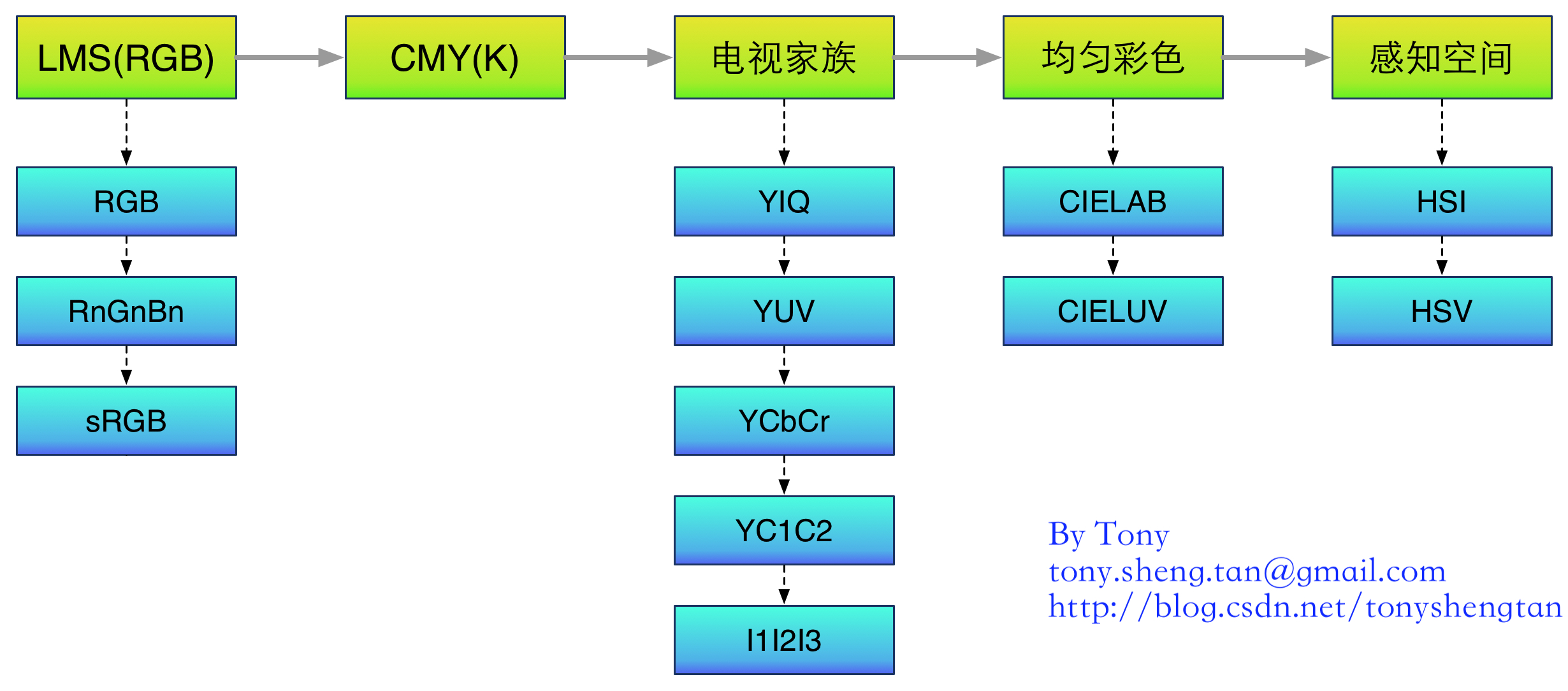 LMS(RGB)
CMY(K)
电视家族
均匀彩色
感知空间

RGB
RnGnBn
sRGB

YIQ
YUV
YCbCr
YC1C2
I1I2I3

CIELAB
CIELUV

HSI
HSV

By Tony
tony.sheng.tan@gmail.com
http://blog.csdn.net/tonyshengtan